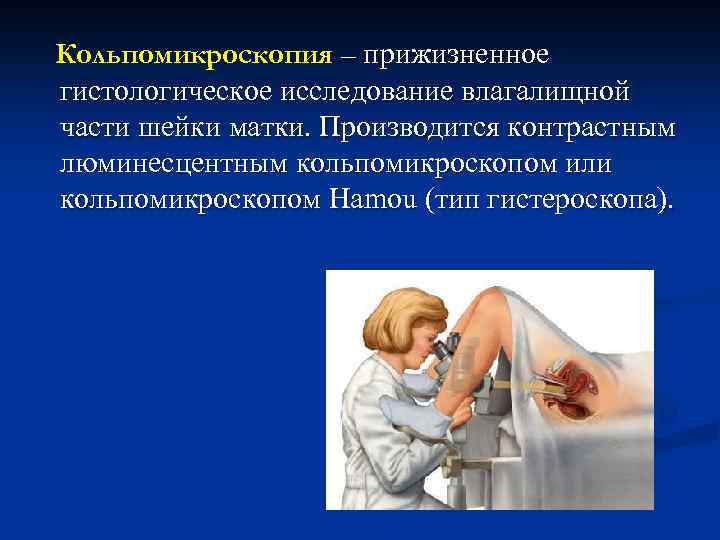 Кольпомикроскопия – прижизненное гистологическое исследование влагалищной части шейки матки. Производится контрастным люминесцентным кольпомикроскопом или кольпомикроскопом Hamou (тип гистероскопа).